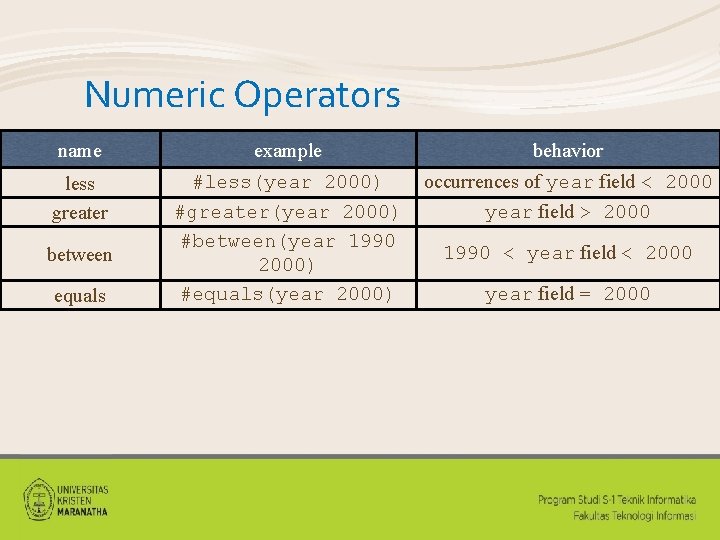 Numeric Operators

| name | example | behavior |
|---|---|---|
| less | #less(year 2000) | occurrences of year field < 2000 |
| greater | #greater(year 2000) | year field > 2000 |
| between | #between(year 1990 2000) | 1990 < year field < 2000 |
| equals | #equals(year 2000) | year field = 2000 |

UNIVERSITAS KRISTEN MARANATHA

Program Studi S-1 Teknik Informatika
Fakultas Teknologi Informasi